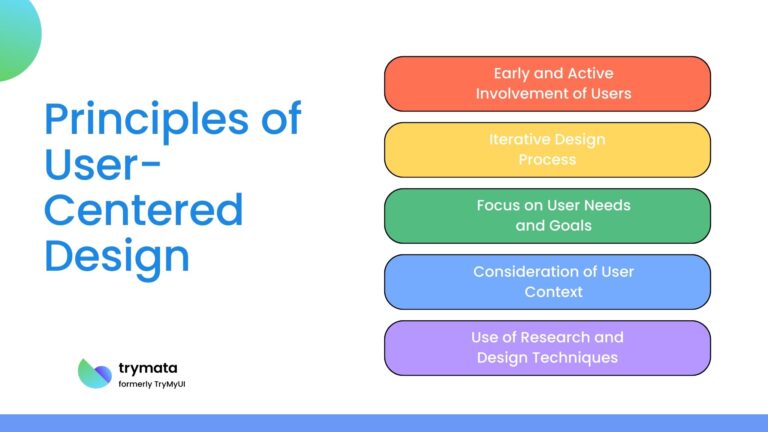 Principles of User-Centered Design

Early and Active Involvement of Users

Iterative Design Process

Focus on User Needs and Goals

Consideration of User Context

Use of Research and Design Techniques

trymata
formerly TryMyUI